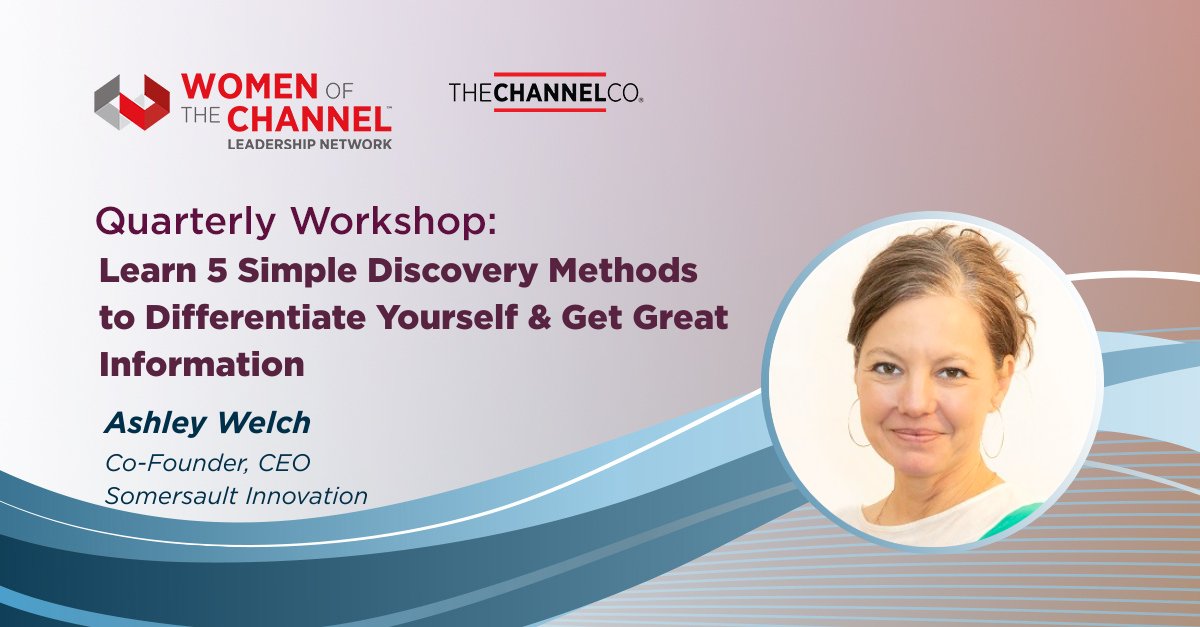 WOMEN OF THE CHANNEL™
LEADERSHIP NETWORK

THECHANNELCO.

Quarterly Workshop:
Learn 5 Simple Discovery Methods to Differentiate Yourself & Get Great Information

Ashley Welch
Co-Founder, CEO
Somersault Innovation